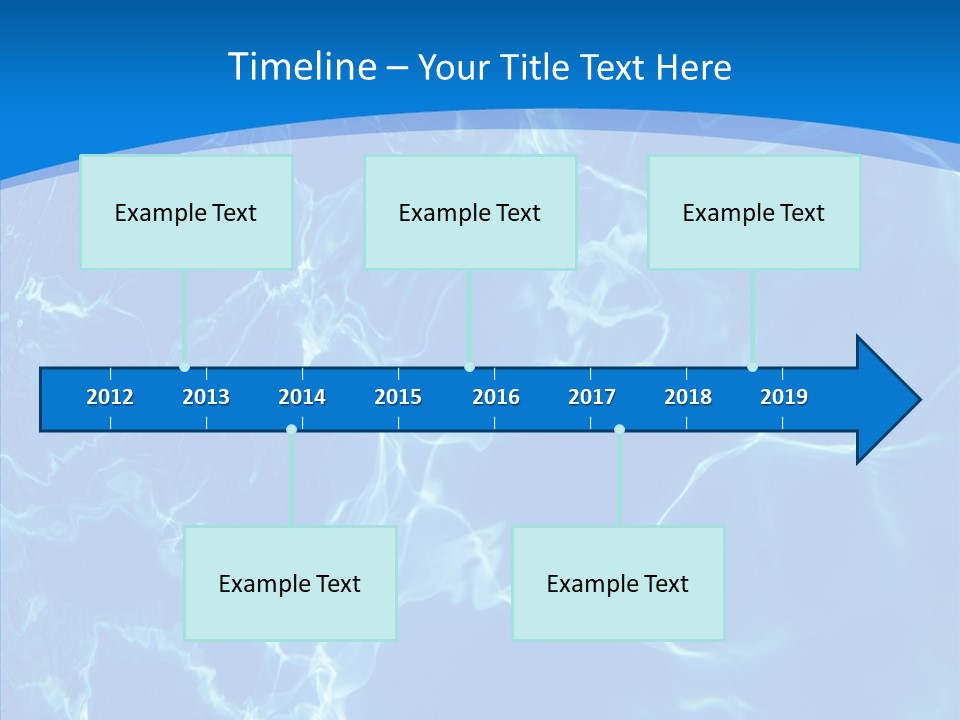 Timeline – Your Title Text Here

Example Text

Example Text

Example Text

2012 2013 2014 2015 2016 2017 2018 2019

Example Text

Example Text